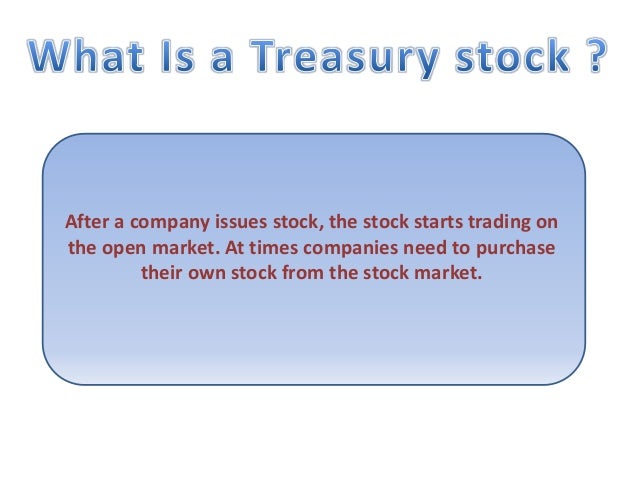 What Is a Treasury stock ?

After a company issues stock, the stock starts trading on the open market. At times companies need to purchase their own stock from the stock market.